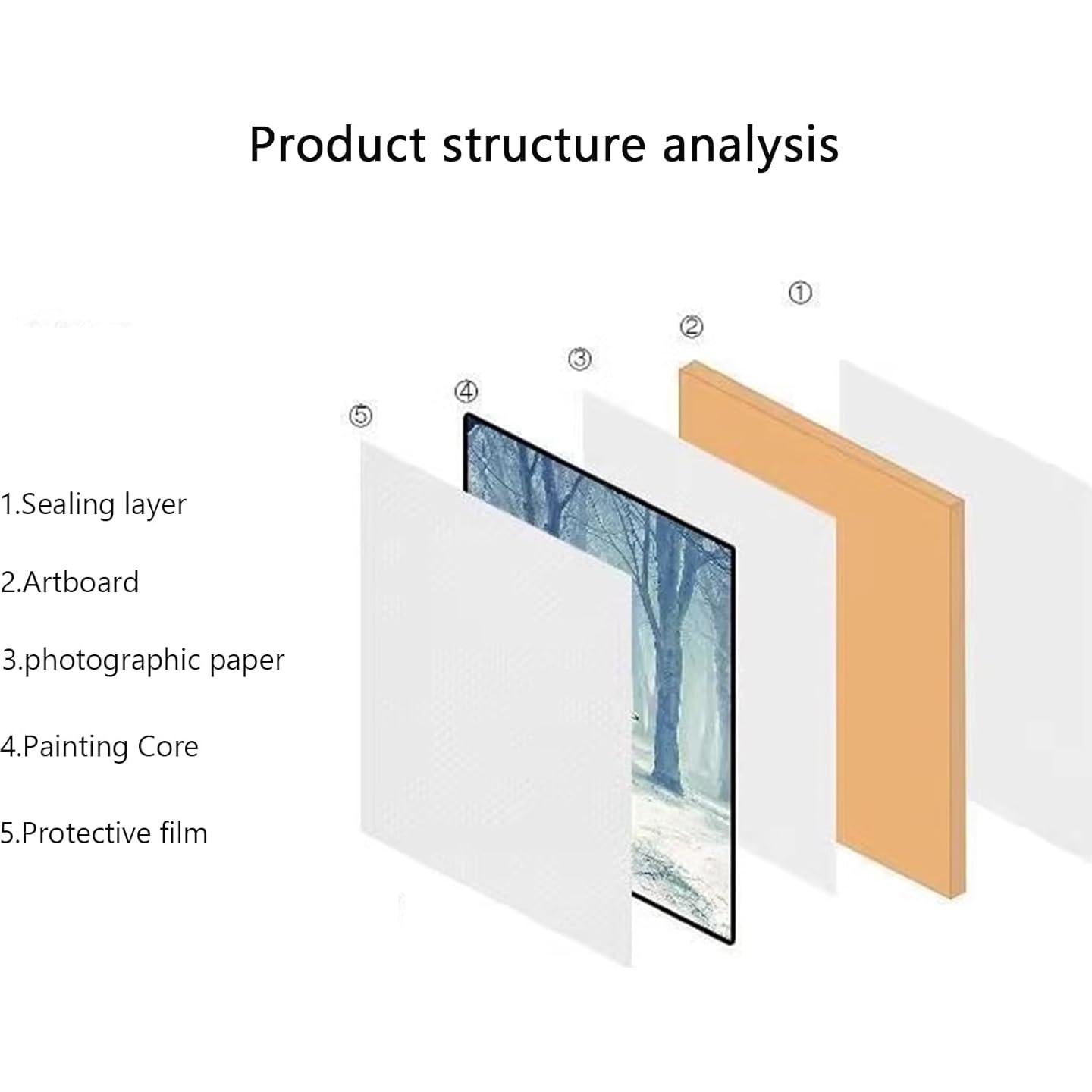 Product structure analysis

①

②

③

④

⑤

1.Sealing layer

2.Artboard

3.photographic paper

4.Painting Core

5.Protective film